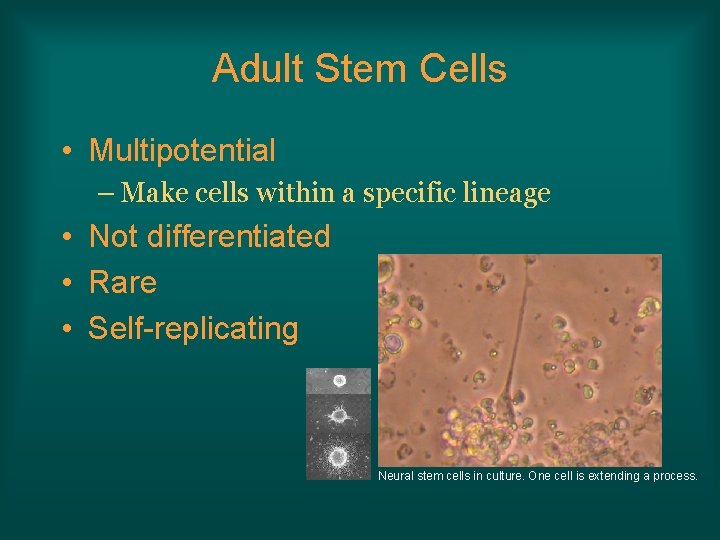 Adult Stem Cells

• Multipotential
– Make cells within a specific lineage
• Not differentiated
• Rare
• Self-replicating

Neural stem cells in culture. One cell is extending a process.